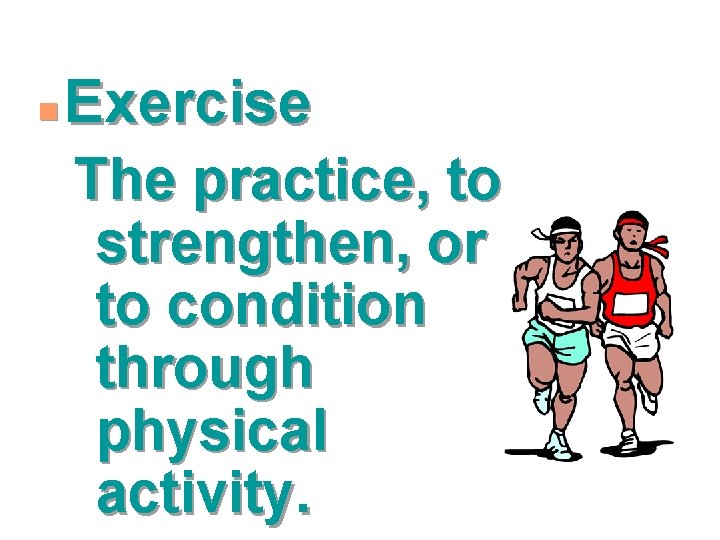 Exercise

The practice, to strengthen, or to condition through physical activity.